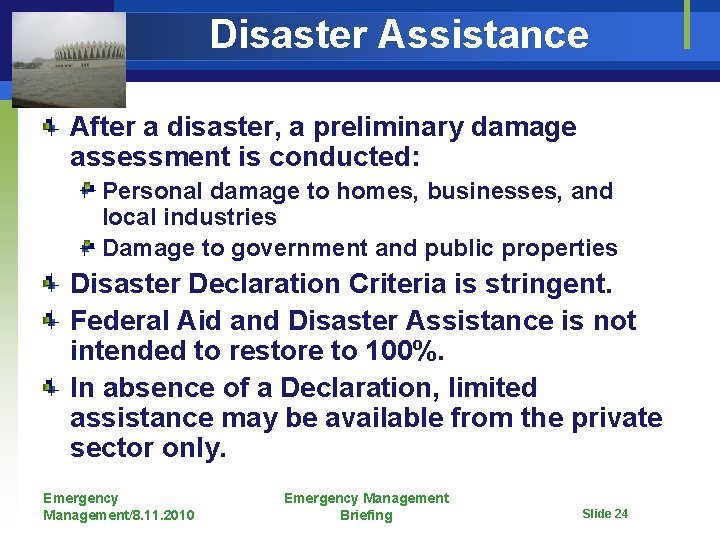 Disaster Assistance

After a disaster, a preliminary damage assessment is conducted:

Personal damage to homes, businesses, and local industries

Damage to government and public properties

Disaster Declaration Criteria is stringent.

Federal Aid and Disaster Assistance is not intended to restore to 100%.

In absence of a Declaration, limited assistance may be available from the private sector only.

Emergency Management/8.11.2010

Emergency Management Briefing

Slide 24